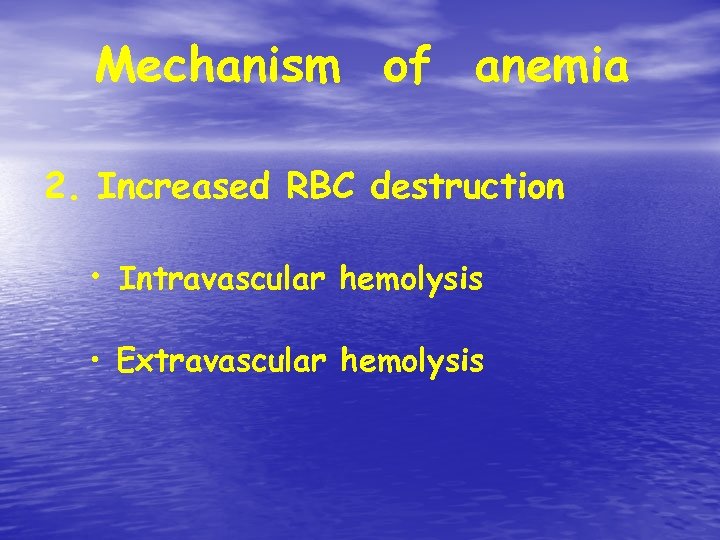 Mechanism of anemia

2. Increased RBC destruction

• Intravascular hemolysis

• Extravascular hemolysis